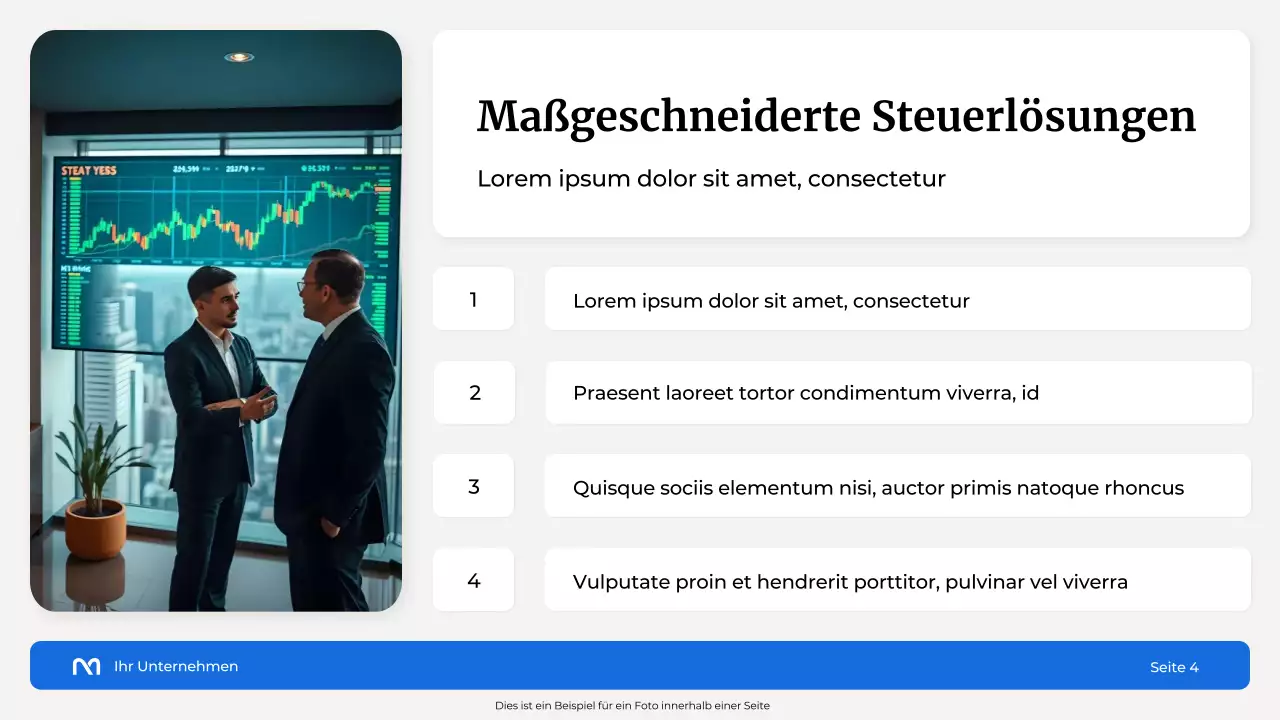 STEAT YESS

Maßgeschneiderte Steuerlösungen

Lorem ipsum dolor sit amet, consectetur

1
Lorem ipsum dolor sit amet, consectetur

2
Praesent laoreet tortor condimentum viverra, id

3
Quisque sociis elementum nisi, auctor primis natoque rhoncus

4
Vulputate proin et hendrerit porttitor, pulvinar vel viverra

Ihr Unternehmen

Seite 4

Dies ist ein Beispiel für ein Foto innerhalb einer Seite